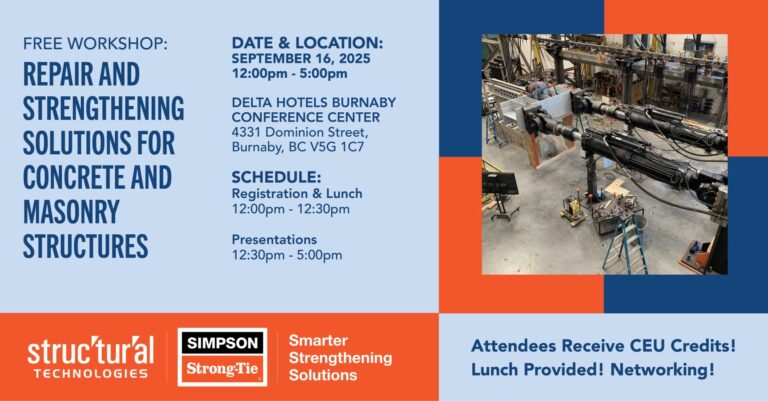 FREE WORKSHOP:
REPAIR AND STRENGTHENING SOLUTIONS FOR CONCRETE AND MASONRY STRUCTURES

DATE & LOCATION:
SEPTEMBER 16, 2025
12:00pm - 5:00pm

DELTA HOTELS BURNABY CONFERENCE CENTER
4331 Dominion Street,
Burnaby, BC V5G 1C7

SCHEDULE:
Registration & Lunch
12:00pm - 12:30pm

Presentations
12:30pm - 5:00pm

struc'tur'al
TECHNOLOGIES

SIMPSON
Strong-Tie

Smarter Strengthening Solutions

Attendees Receive CEU Credits!
Lunch Provided! Networking!